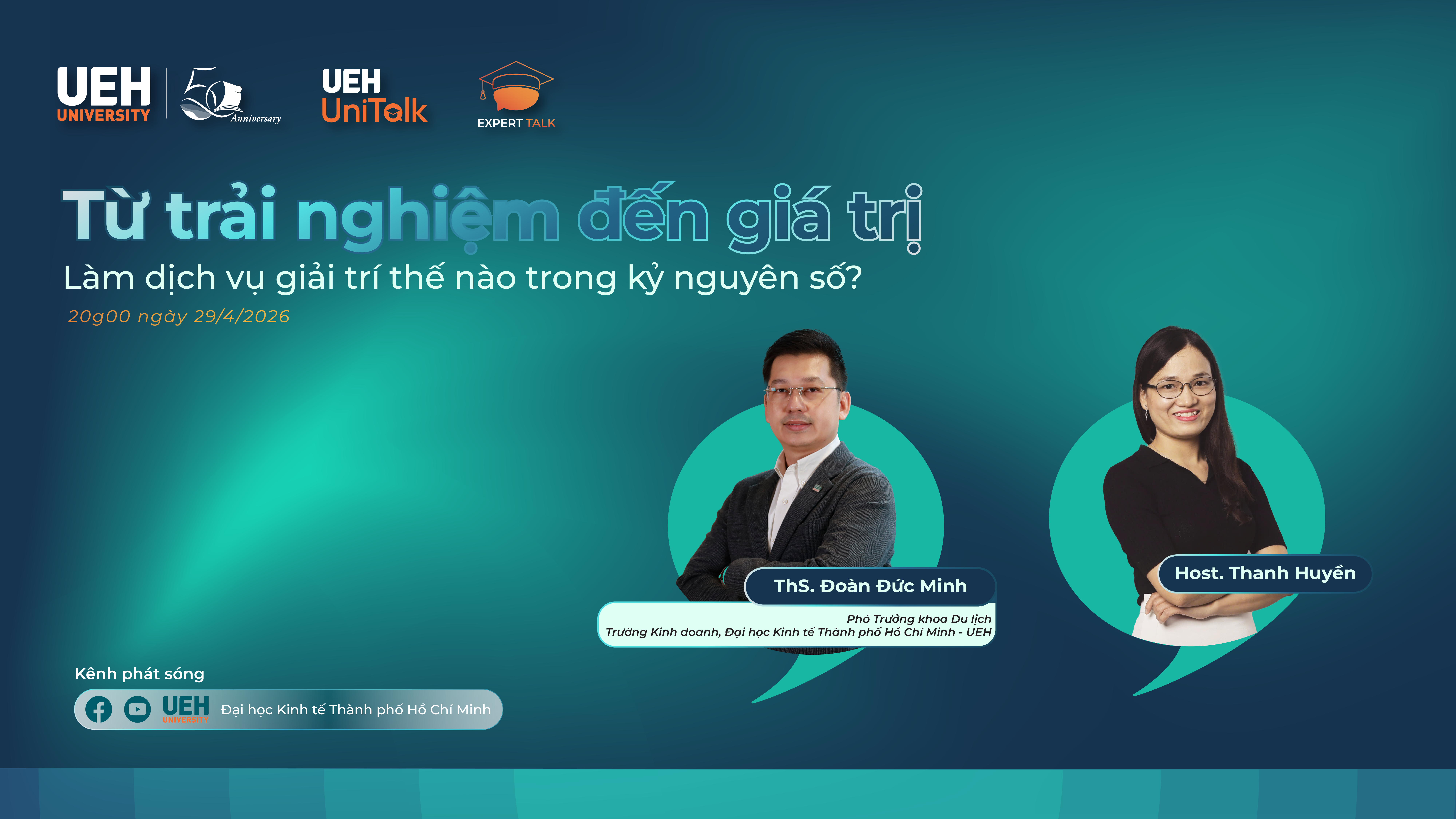 UEH UNIVERSITY
50 Anniversary

UEH UniTalk

EXPERT TALK

Từ trải nghiệm đến giá trị
Làm dịch vụ giải trí thế nào trong kỷ nguyên số?
20g00 ngày 29/4/2026

ThS. Đoàn Đức Minh
Phó Trưởng khoa Du lịch
Trường Kinh doanh, Đại học Kinh tế Thành phố Hồ Chí Minh - UEH

Host. Thanh Huyền

Kênh phát sóng
UEH UNIVERSITY Đại học Kinh tế Thành phố Hồ Chí Minh